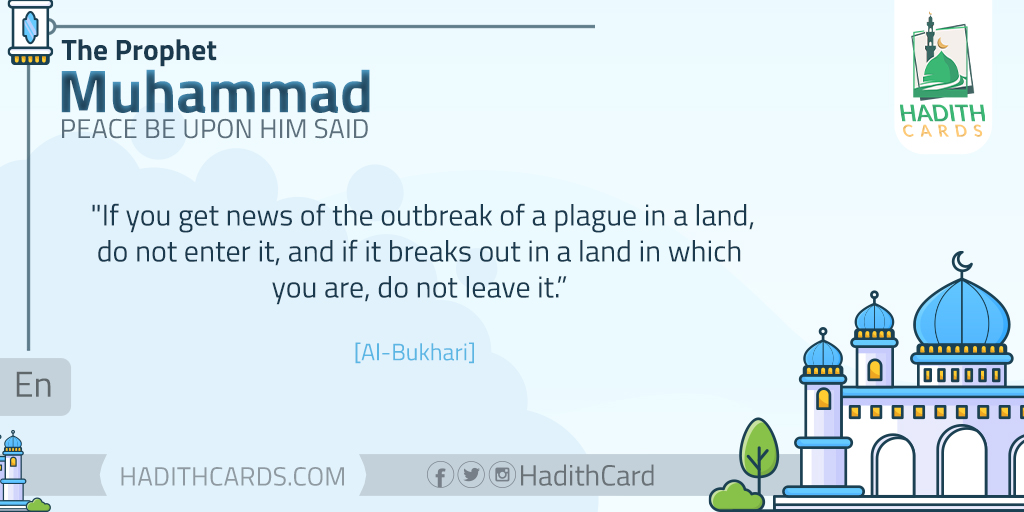 The Prophet
Muhammad
PEACE BE UPON HIM SAID

HADITH
CARDS

"If you get news of the outbreak of a plague in a land, do not enter it, and if it breaks out in a land in which you are, do not leave it."

[Al-Bukhari]

En

HADITHCARDS.COM

HadithCard